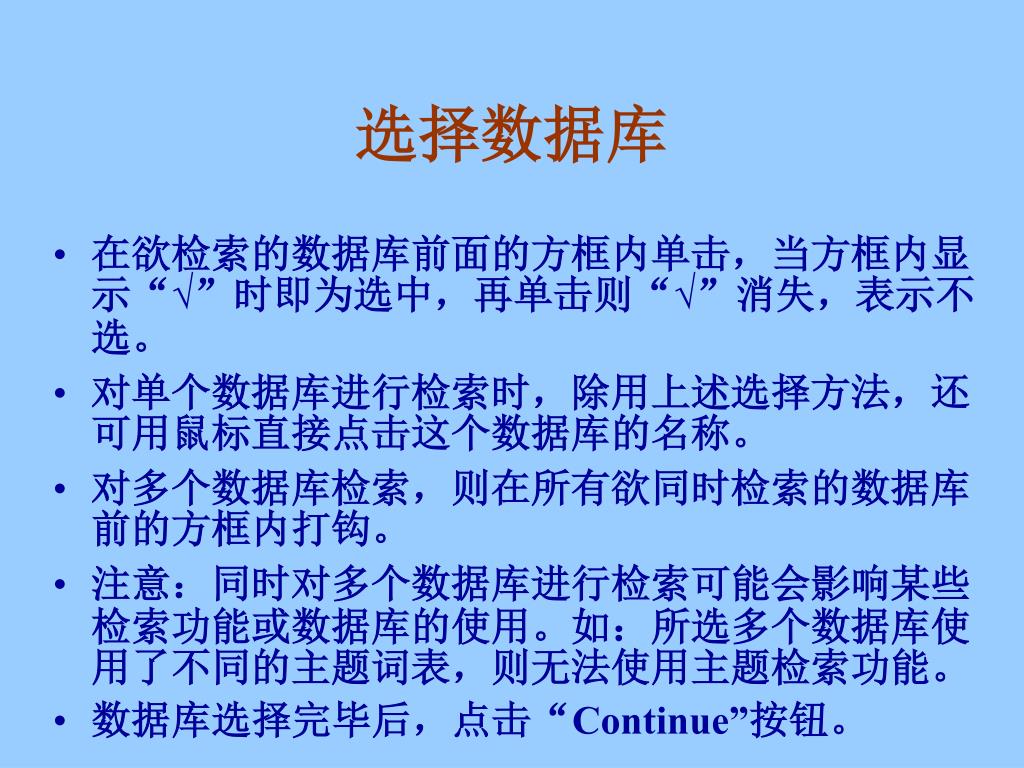 选择数据库

• 在欲检索的数据库前面的方框内单击，当方框内显示“√”时即为选中，再单击则“√”消失，表示不选。
• 对单个数据库进行检索时，除用上述选择方法，还可用鼠标直接点击这个数据库的名称。
• 对多个数据库检索，则在所有欲同时检索的数据库前的方框内打钩。
• 注意：同时对多个数据库进行检索可能会影响某些检索功能或数据库的使用。如：所选多个数据库使用了不同的主题词表，则无法使用主题检索功能。
• 数据库选择完毕后，点击“Continue”按钮。